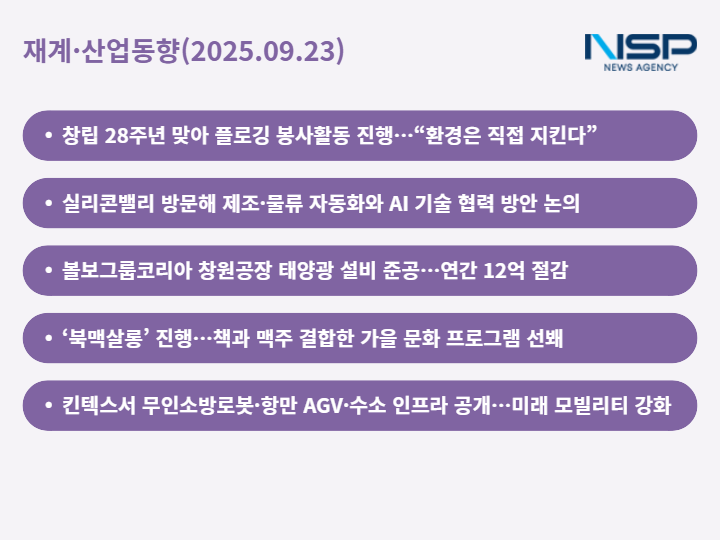 재계·산업동향(2025.09.23)

NSP
NEWS AGENCY

• 창립 28주년 맞아 플로깅 봉사활동 진행…“환경은 직접 지킨다”

• 실리콘밸리 방문해 제조·물류 자동화와 AI 기술 협력 방안 논의

• 볼보그룹코리아 창원공장 태양광 설비 준공…연간 12억 절감

• ‘북맥살롱’ 진행…책과 맥주 결합한 가을 문화 프로그램 선봬

• 킨텍스서 무인소방로봇·항만 AGV·수소 인프라 공개…미래 모빌리티 강화